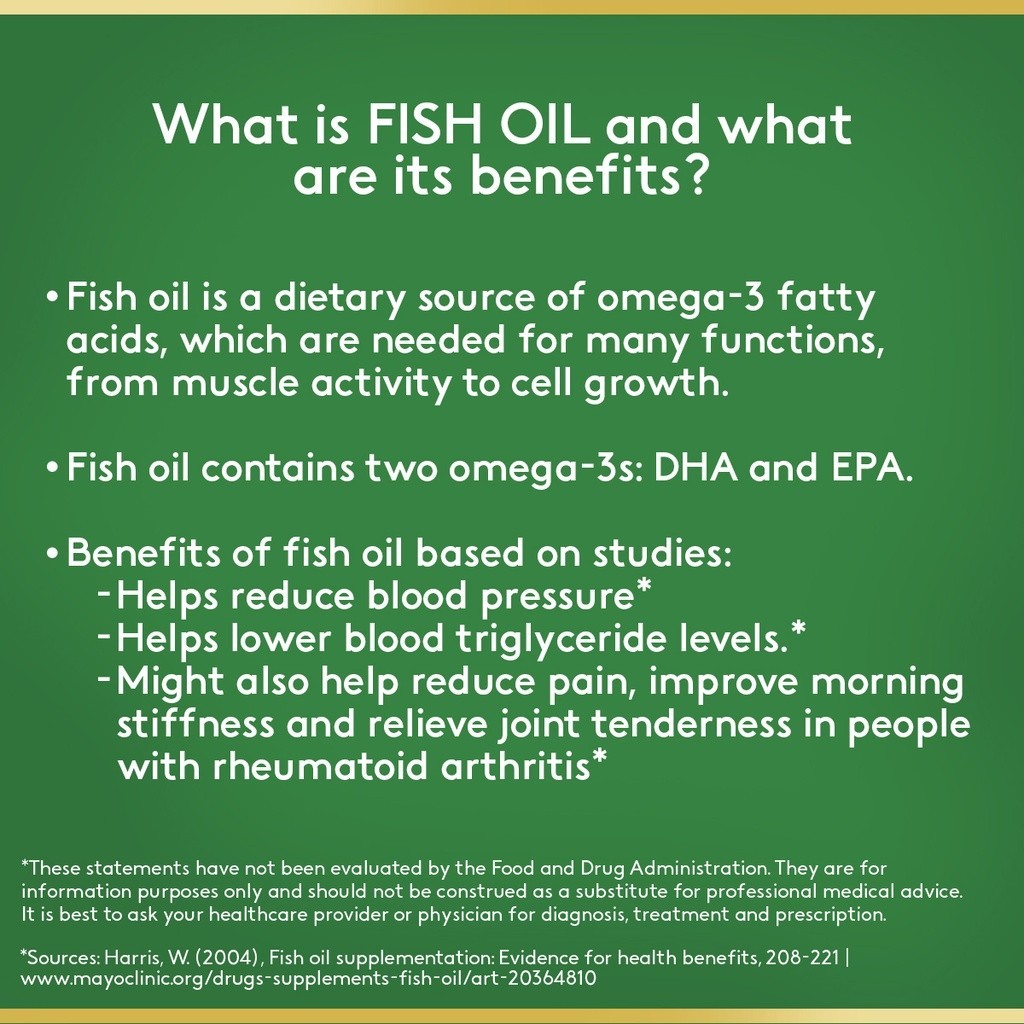 What is FISH OIL and what are its benefits?

• Fish oil is a dietary source of omega-3 fatty acids, which are needed for many functions, from muscle activity to cell growth.

• Fish oil contains two omega-3s: DHA and EPA.

• Benefits of fish oil based on studies:
- Helps reduce blood pressure*
- Helps lower blood triglyceride levels.*
- Might also help reduce pain, improve morning stiffness and relieve joint tenderness in people with rheumatoid arthritis*

*These statements have not been evaluated by the Food and Drug Administration. They are for information purposes only and should not be construed as a substitute for professional medical advice. It is best to ask your healthcare provider or physician for diagnosis, treatment and prescription.

*Sources: Harris, W. (2004), Fish oil supplementation: Evidence for health benefits, 208-221 | www.mayoclinic.org/drugs-supplements-fish-oil/art-20364810